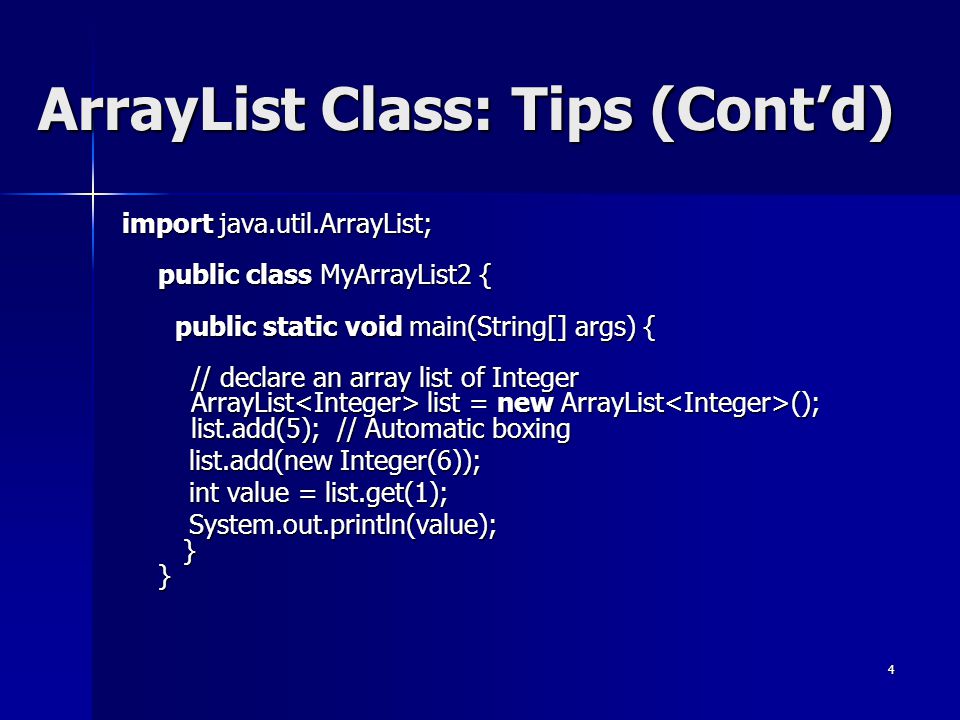 ArrayList Class: Tips (Cont'd)

import java.util.ArrayList;

public class MyArrayList2 {

public static void main(String[] args) {

// declare an array list of Integer
ArrayList<Integer> list = new ArrayList<Integer>();
list.add(5);  // Automatic boxing
list.add(new Integer(6));
int value = list.get(1);
System.out.println(value);
}
}

4